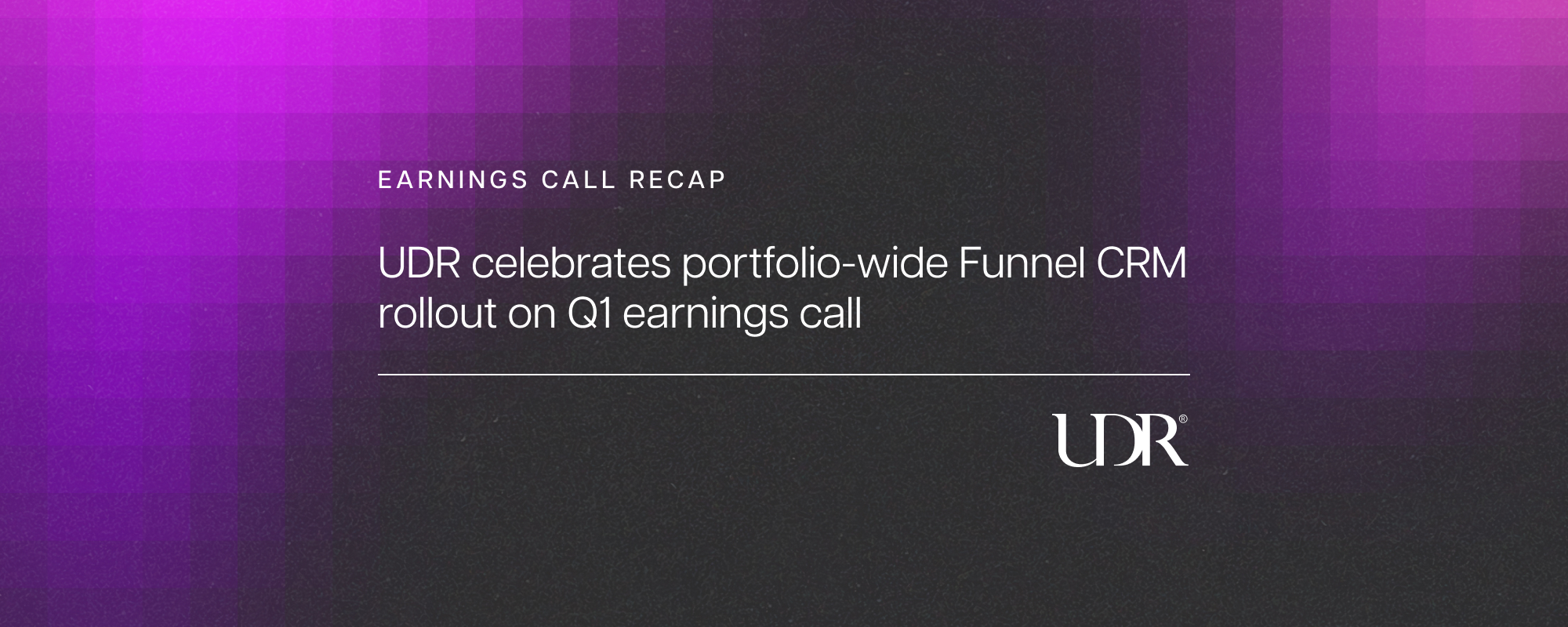 EARNINGS CALL RECAP

UDR celebrates portfolio-wide Funnel CRM rollout on Q1 earnings call

UDR®